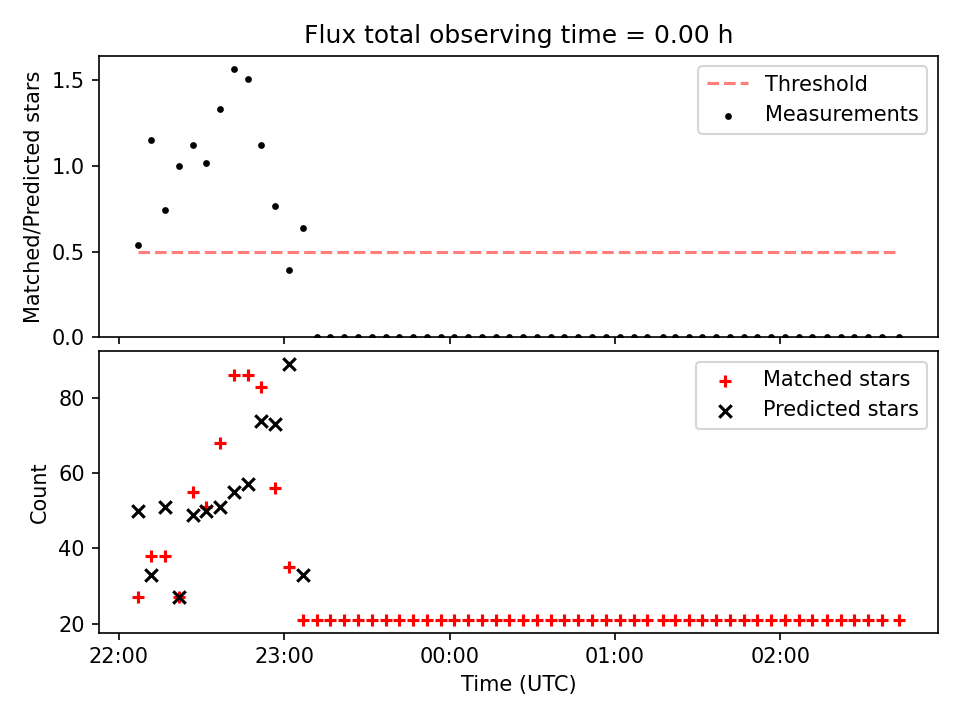 Flux total observing time = 0.00 h

Matched/Predicted stars

1.5
1.0
0.5
0.0

Threshold
Measurements

Count

80
60
40
20

Matched stars
Predicted stars

22:00
23:00
00:00
01:00
02:00

Time (UTC)